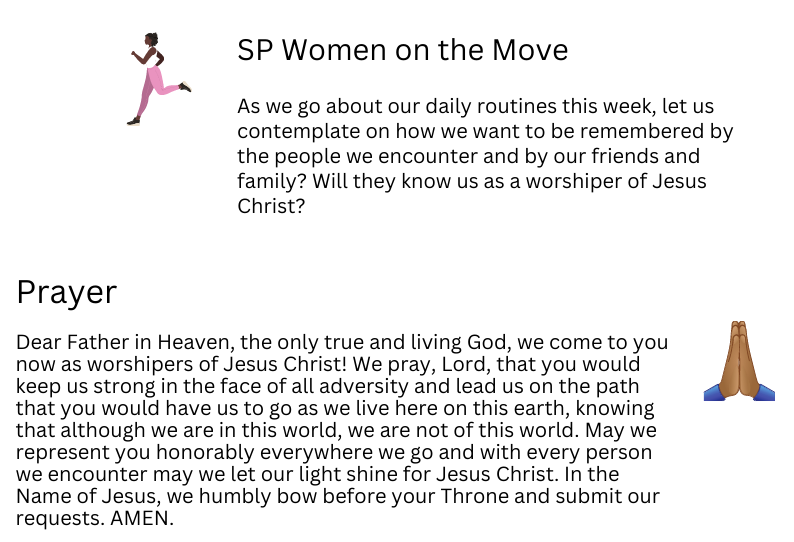 SP Women on the Move

As we go about our daily routines this week, let us contemplate on how we want to be remembered by the people we encounter and by our friends and family? Will they know us as a worshiper of Jesus Christ?

Prayer

Dear Father in Heaven, the only true and living God, we come to you now as worshipers of Jesus Christ! We pray, Lord, that you would keep us strong in the face of all adversity and lead us on the path that you would have us to go as we live here on this earth, knowing that although we are in this world, we are not of this world. May we represent you honorably everywhere we go and with every person we encounter may we let our light shine for Jesus Christ. In the Name of Jesus, we humbly bow before your Throne and submit our requests. AMEN.